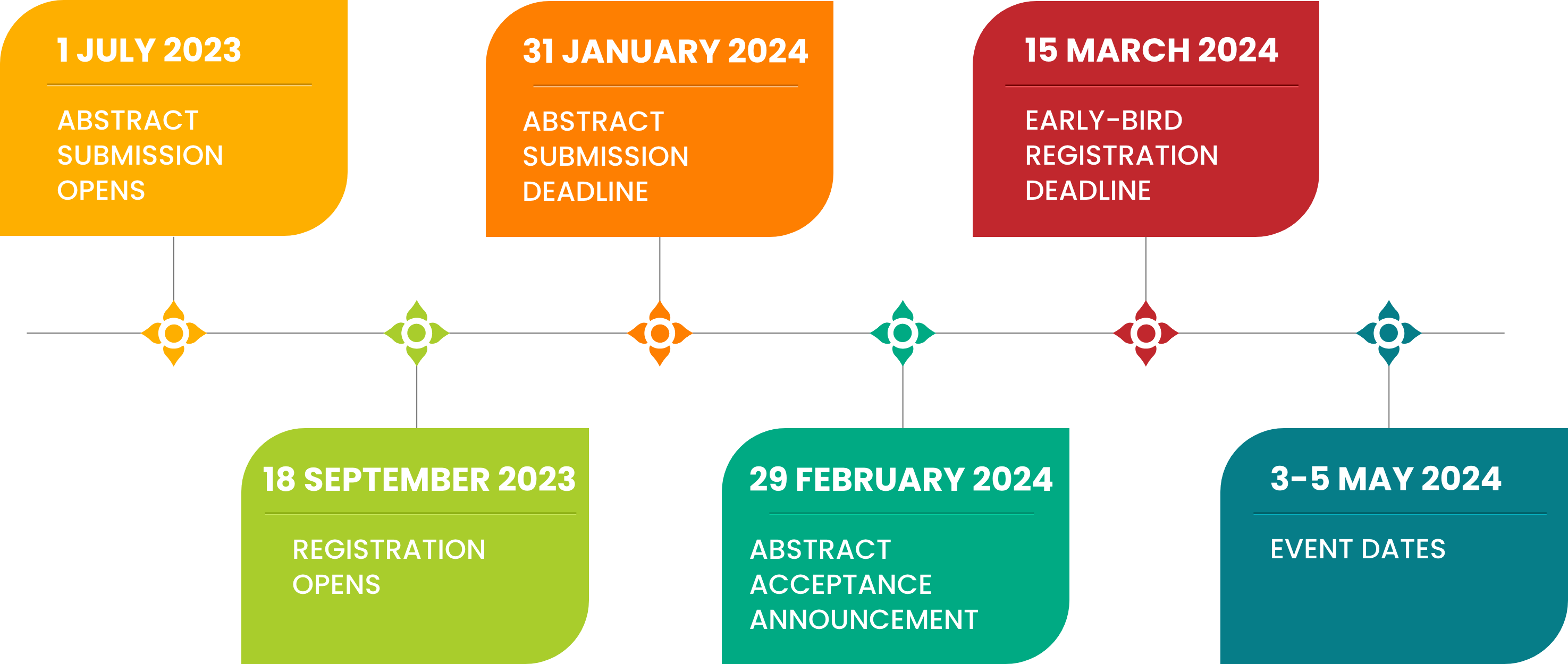 1 JULY 2023

ABSTRACT SUBMISSION OPENS

18 SEPTEMBER 2023

REGISTRATION OPENS

31 JANUARY 2024

ABSTRACT SUBMISSION DEADLINE

29 FEBRUARY 2024

ABSTRACT ACCEPTANCE ANNOUNCEMENT

15 MARCH 2024

EARLY-BIRD REGISTRATION DEADLINE

3-5 MAY 2024

EVENT DATES